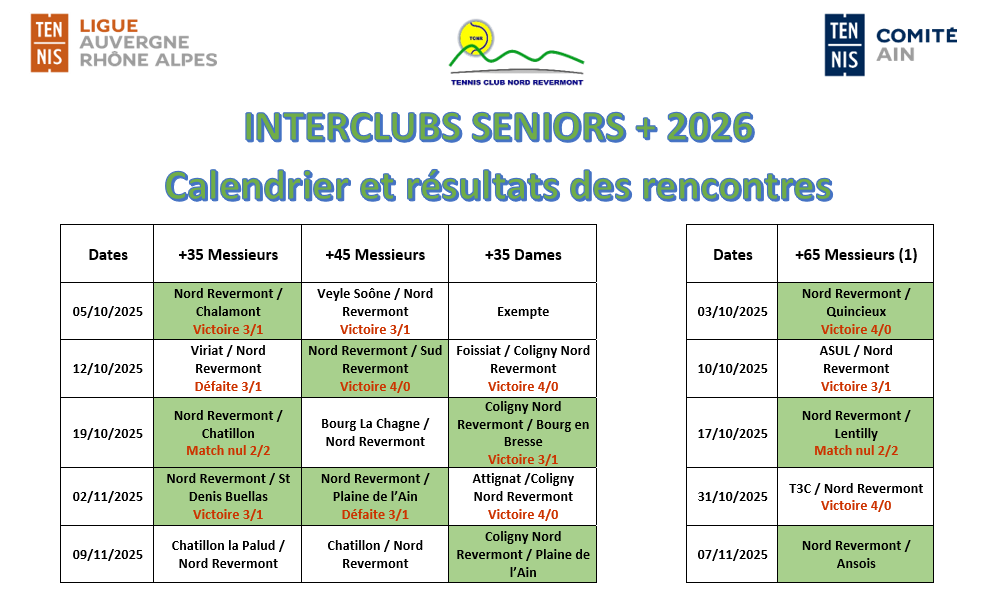 TEN NIS LIGUE AUVERGNE RHÔNE ALPES

TCNR
TENNIS CLUB NORD REVERMONT

TEN NIS COMITÉ AIN

INTERCLUBS SENIORS + 2026
Calendrier et résultats des rencontres

| Dates | +35 Messieurs | +45 Messieurs | +35 Dames |
|---|---|---|---|
| 05/10/2025 | Nord Revermont / Chalamont Victoire 3/1 | Veyle Soône / Nord Revermont Victoire 3/1 | Exempte |
| 12/10/2025 | Viriat / Nord Revermont Défaite 3/1 | Nord Revermont / Sud Revermont Victoire 4/0 | Foissiat / Coligny Nord Revermont Victoire 4/0 |
| 19/10/2025 | Nord Revermont / Chatillon Match nul 2/2 | Bourg La Chagne / Nord Revermont | Coligny Nord Revermont / Bourg en Bresse Victoire 3/1 |
| 02/11/2025 | Nord Revermont / St Denis Buellas Victoire 3/1 | Nord Revermont / Plaine de l'Ain Défaite 3/1 | Attignat /Coligny Nord Revermont Victoire 4/0 |
| 09/11/2025 | Chatillon la Palud / Nord Revermont | Chatillon / Nord Revermont | Coligny Nord Revermont / Plaine de l'Ain |

| Dates | +65 Messieurs (1) |
|---|---|
| 03/10/2025 | Nord Revermont / Quincieux Victoire 4/0 |
| 10/10/2025 | ASUL / Nord Revermont Victoire 3/1 |
| 17/10/2025 | Nord Revermont / Lentilly Match nul 2/2 |
| 31/10/2025 | T3C / Nord Revermont Victoire 4/0 |
| 07/11/2025 | Nord Revermont / Ansois |